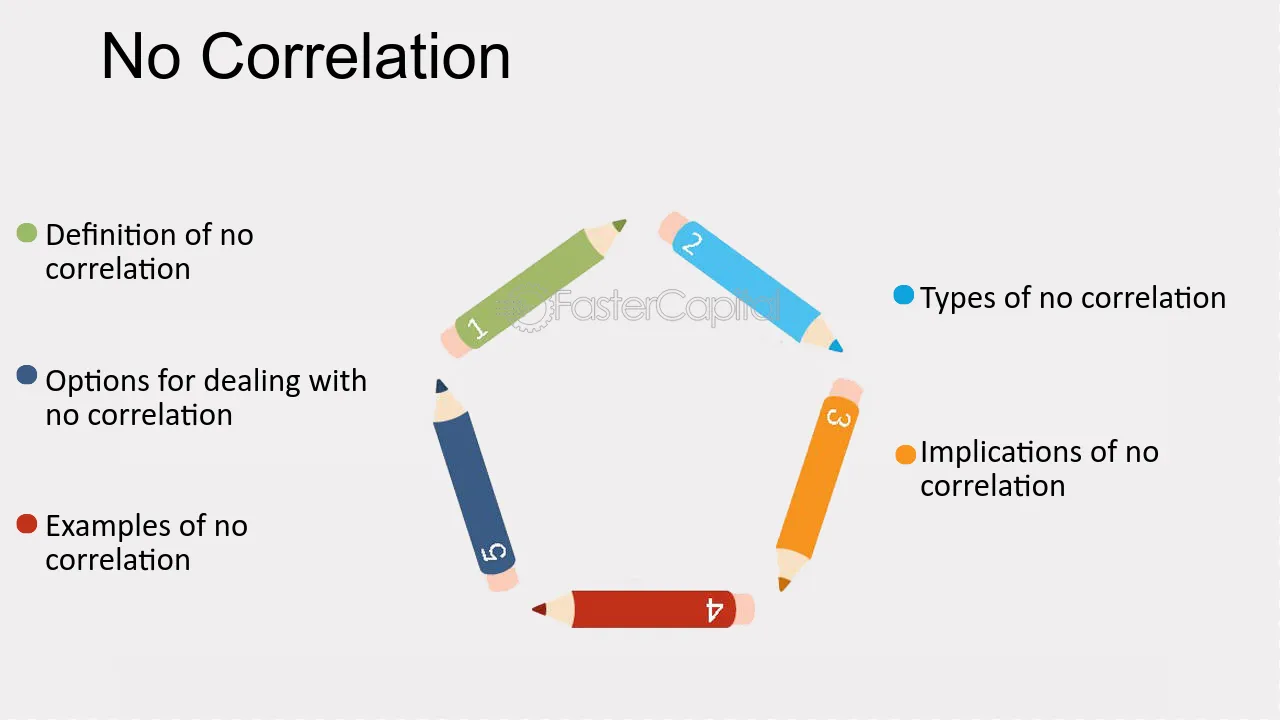 No Correlation

• Definition of no correlation

• Options for dealing with no correlation

• Examples of no correlation

1

2

3

4

5

• Types of no correlation

• Implications of no correlation

FasterCapital